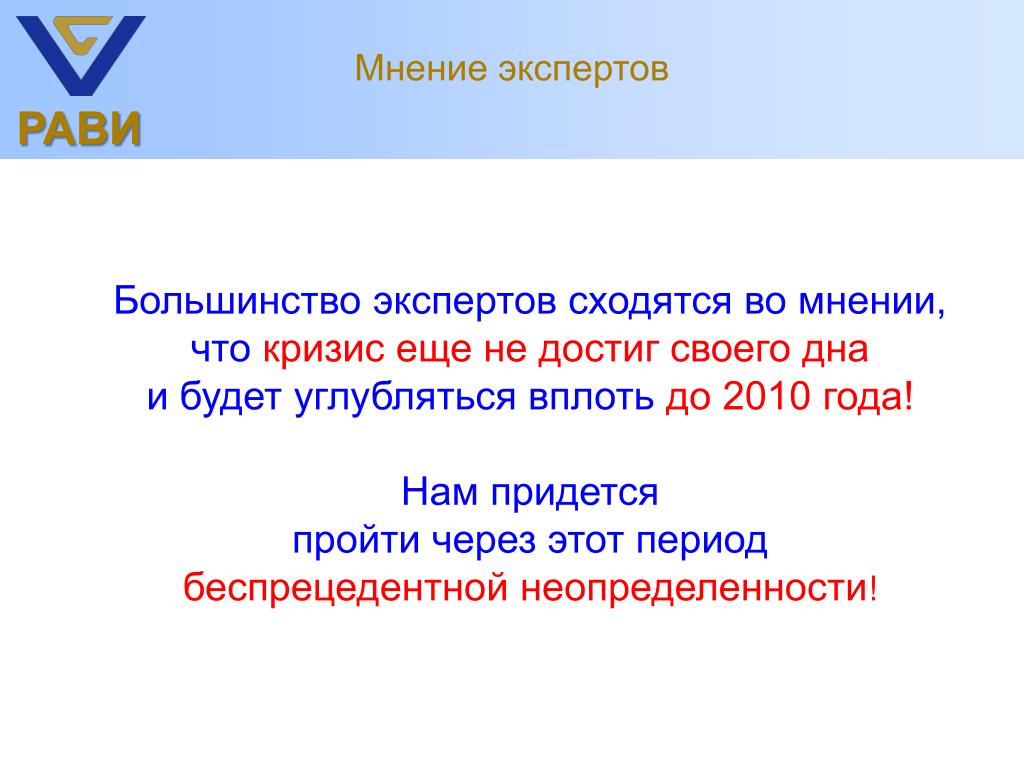 РАВИ

Мнение экспертов

Большинство экспертов сходятся во мнении, что кризис еще не достиг своего дна и будет углубляться вплоть до 2010 года!

Нам придется пройти через этот период беспрецедентной неопределенности!